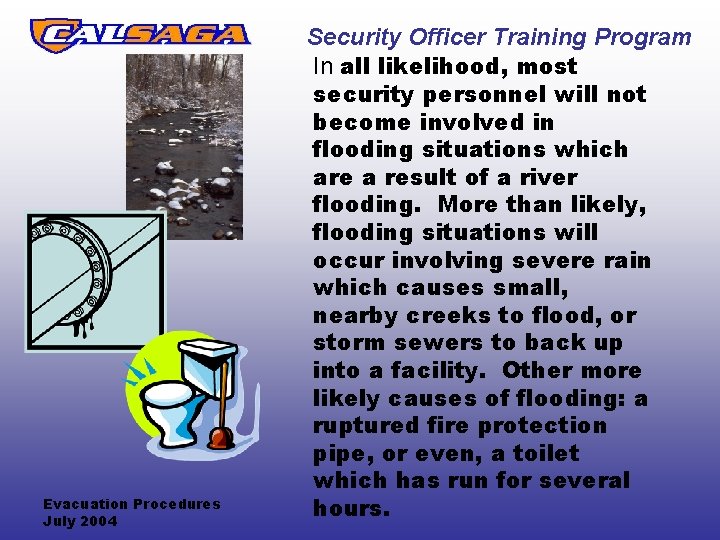 CALSAGA

Security Officer Training Program

In all likelihood, most security personnel will not become involved in flooding situations which are a result of a river flooding. More than likely, flooding situations will occur involving severe rain which causes small, nearby creeks to flood, or storm sewers to back up into a facility. Other more likely causes of flooding: a ruptured fire protection pipe, or even, a toilet which has run for several hours.

Evacuation Procedures
July 2004